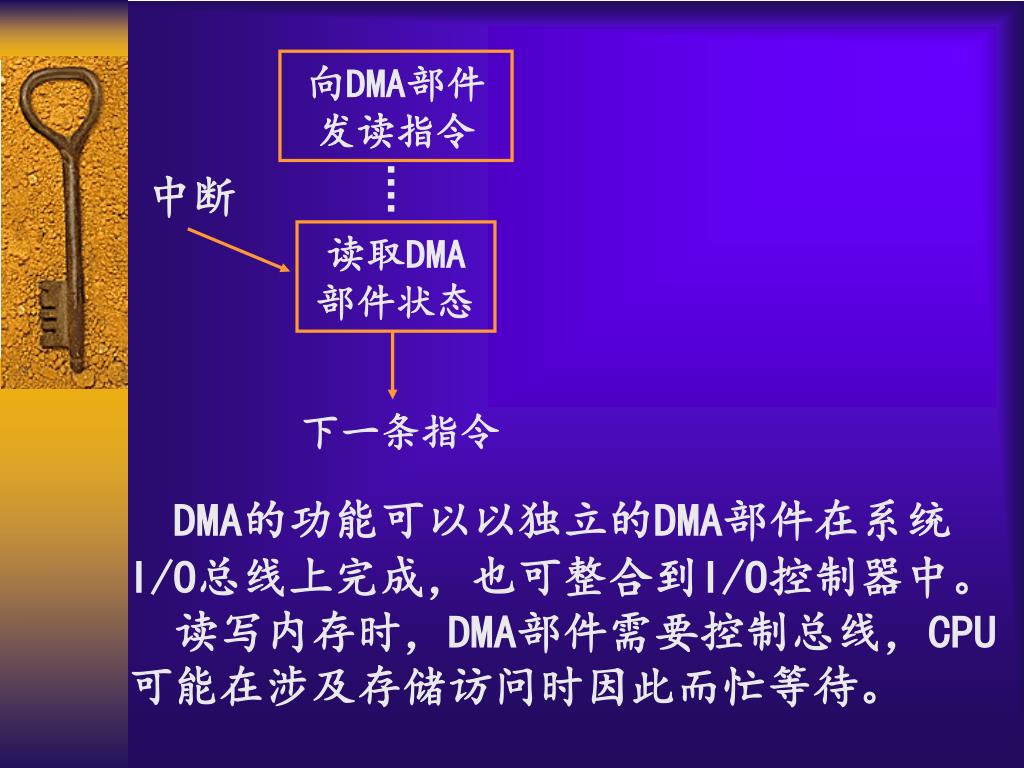 向DMA部件发读指令

中断

读取DMA部件状态

下一条指令

DMA的功能可以以独立的DMA部件在系统I/O总线上完成，也可整合到I/O控制器中。

读写内存时，DMA部件需要控制总线，CPU可能在涉及存储访问时因此而忙等待。